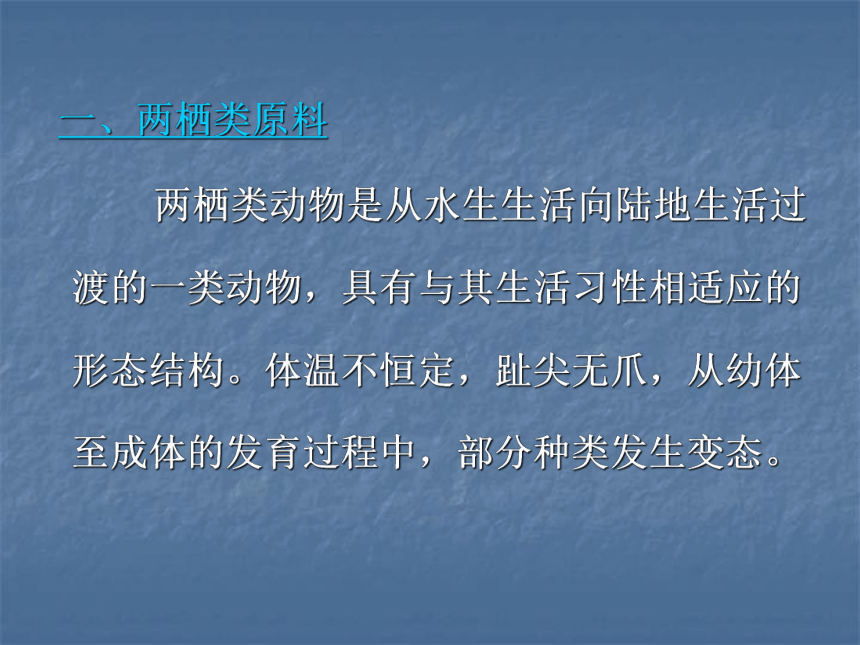 一、两栖类原料

两栖类动物是从水生生活向陆地生活过渡的一类动物，具有与其生活习性相适应的形态结构。体温不恒定，趾尖无爪，从幼体至成体的发育过程中，部分种类发生变态。